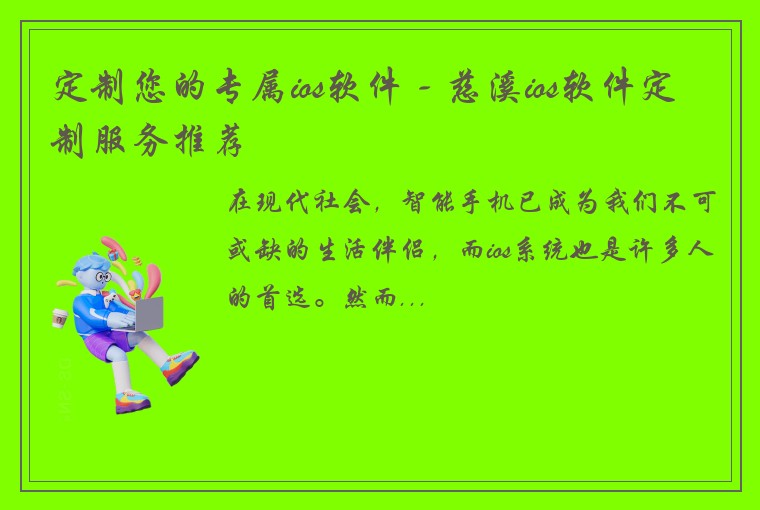 定制您的专属ios软件 - 慈溪ios软件定制服务推荐

在现代社会，智能手机已成为我们不可或缺的生活伴侣，而ios系统也是许多人的首选。然而...